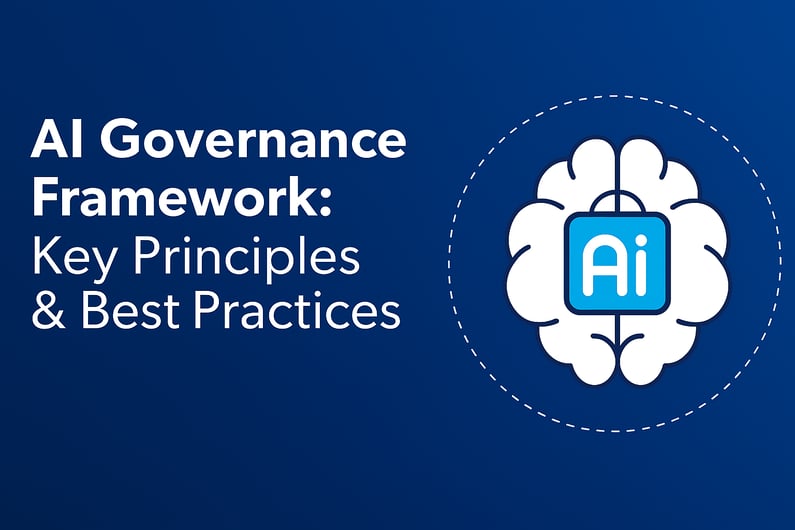 AI Governance Framework: Key Principles & Best Practices

Ai